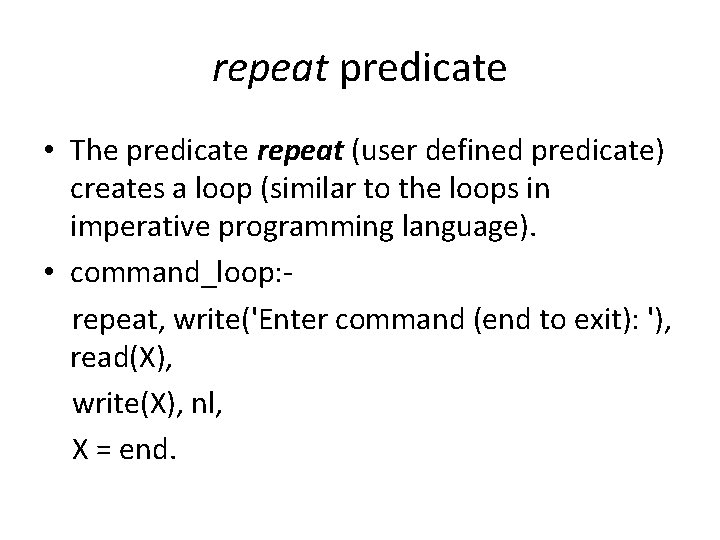 repeat predicate

• The predicate repeat (user defined predicate) creates a loop (similar to the loops in imperative programming language).

• command_loop:-

repeat, write('Enter command (end to exit): '), read(X),

write(X), nl,

X = end.